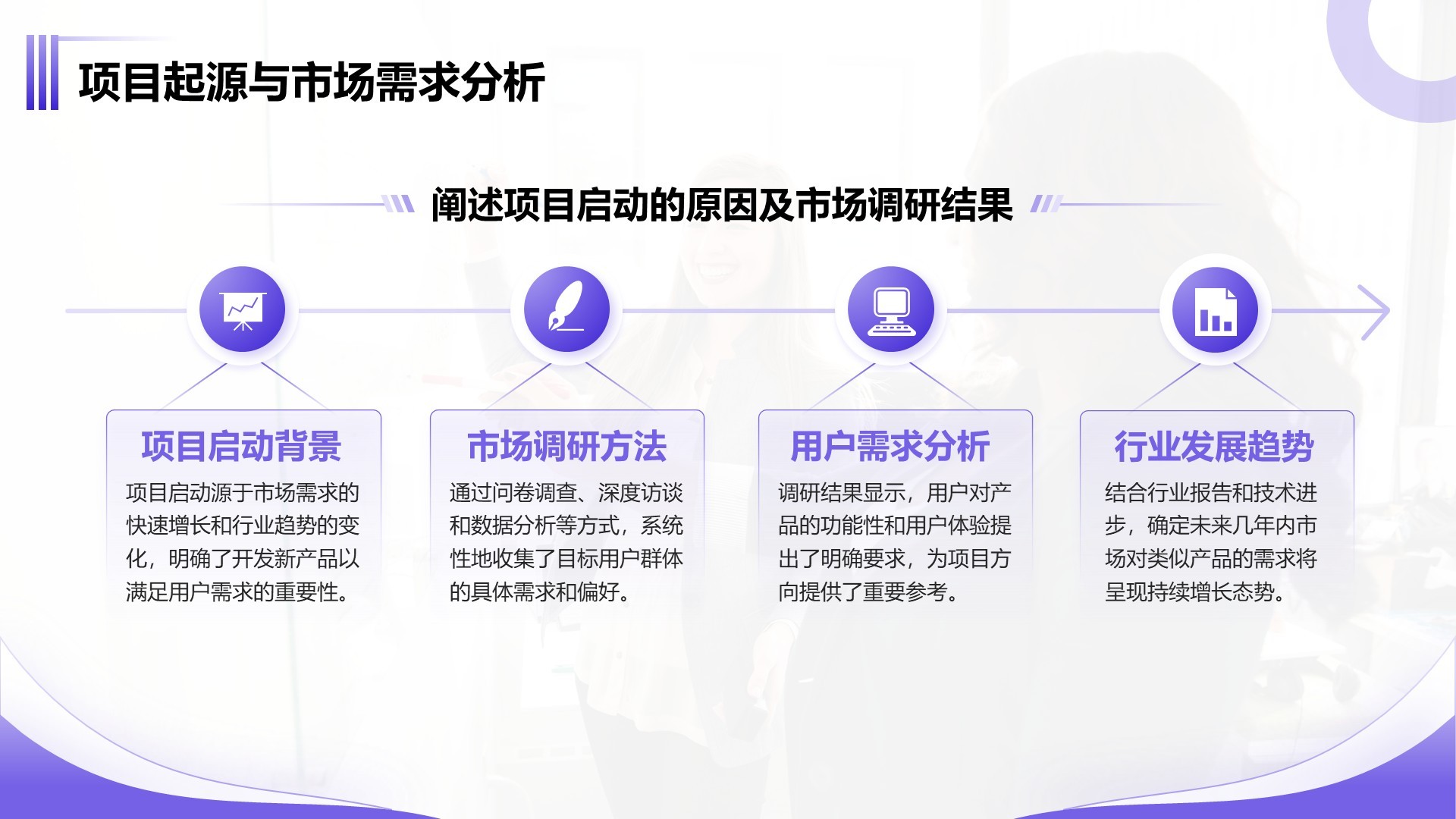 项目起源与市场需求分析

阐述项目启动的原因及市场调研结果

项目启动背景

项目启动源于市场需求的快速增长和行业趋势的变化，明确了开发新产品以满足用户需求的重要性。

市场调研方法

通过问卷调查、深度访谈和数据分析等方式，系统性地收集了目标用户群体的具体需求和偏好。

用户需求分析

调研结果显示，用户对产品的功能性和用户体验提出了明确要求，为项目方向提供了重要参考。

行业发展趋势

结合行业报告和技术进步，确定未来几年内市场对类似产品的需求将呈现持续增长态势。